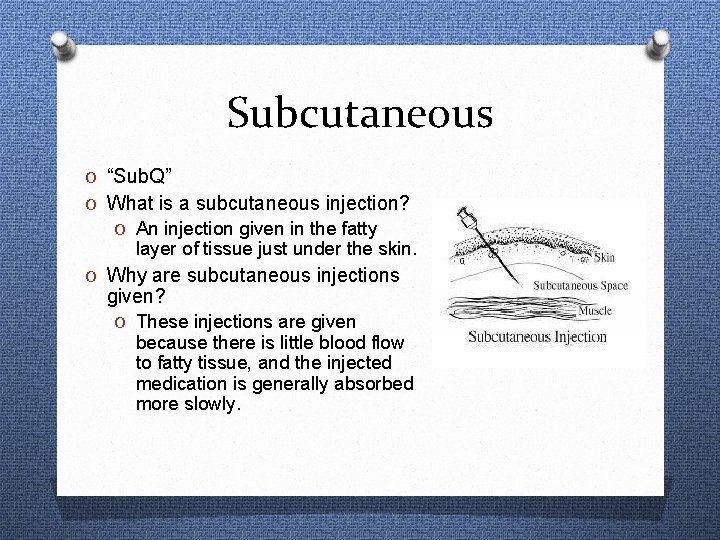 Subcutaneous

O "SubQ"
O What is a subcutaneous injection?
O An injection given in the fatty layer of tissue just under the skin.
O Why are subcutaneous injections given?
O These injections are given because there is little blood flow to fatty tissue, and the injected medication is generally absorbed more slowly.

Skin
Subcutaneous Space
Muscle
Subcutaneous Injection